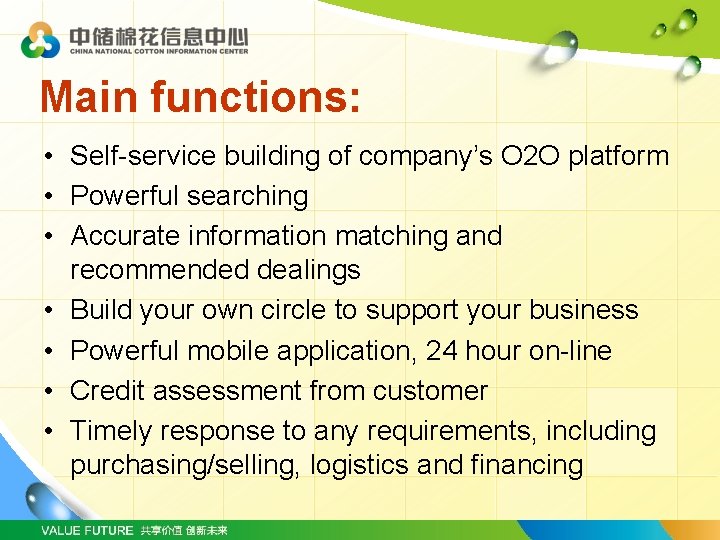 中储棉花信息中心
CHINA NATIONAL COTTON INFORMATION CENTER

Main functions:

• Self-service building of company's O2O platform
• Powerful searching
• Accurate information matching and recommended dealings
• Build your own circle to support your business
• Powerful mobile application, 24 hour on-line
• Credit assessment from customer
• Timely response to any requirements, including purchasing/selling, logistics and financing

VALUE FUTURE 共享价值 创新未来